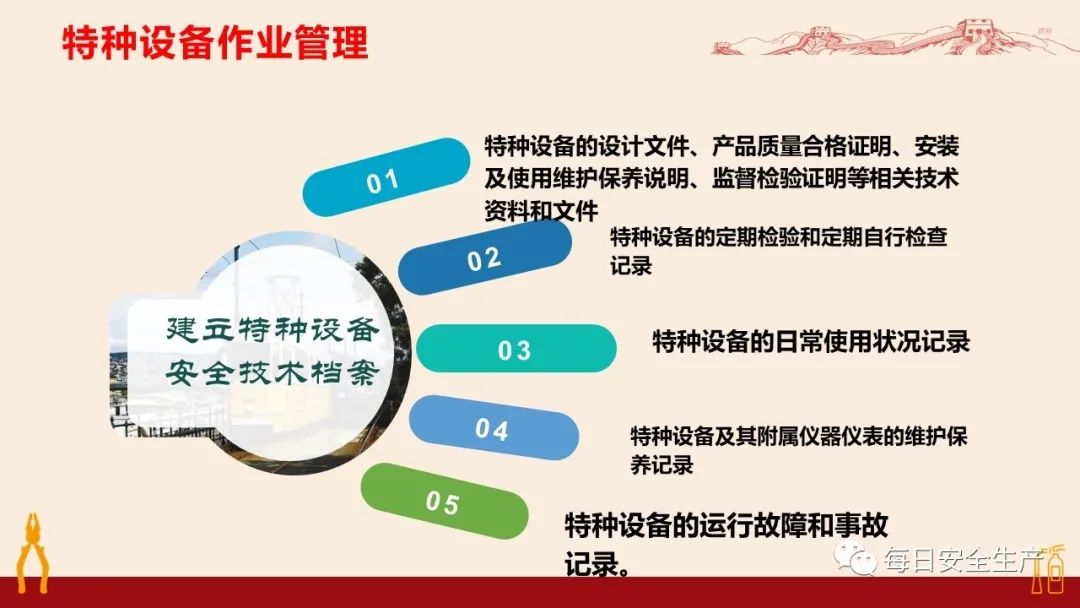 特种设备作业管理

建立特种设备安全技术档案

01
特种设备的设计文件、产品质量合格证明、安装及使用维护保养说明、监督检验证明等相关技术资料和文件

02
特种设备的定期检验和定期自行检查记录

03
特种设备的日常使用状况记录

04
特种设备及其附属仪器仪表的维护保养记录

05
特种设备的运行故障和事故记录。

每日安全生产